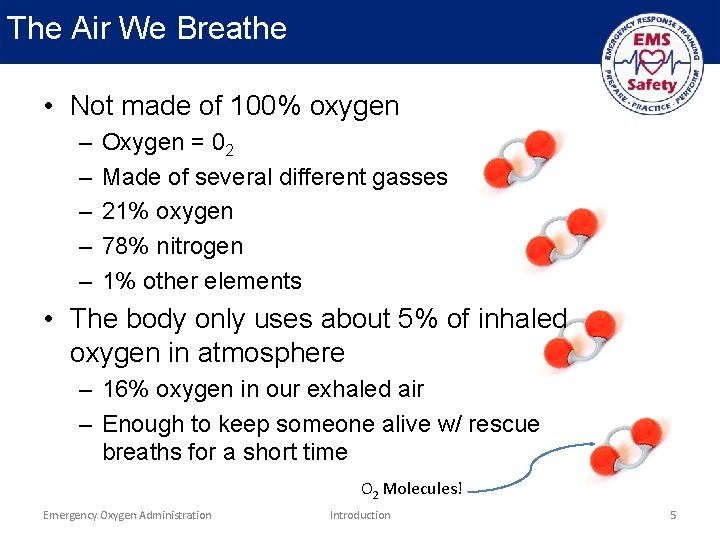 The Air We Breathe

EMERGENCY RESPONSE TRAINING
EMS
Safety
PREPARE · PRACTICE · PERFORM

• Not made of 100% oxygen
– Oxygen = $0_2$
– Made of several different gasses
– 21% oxygen
– 78% nitrogen
– 1% other elements

• The body only uses about 5% of inhaled oxygen in atmosphere
– 16% oxygen in our exhaled air
– Enough to keep someone alive w/ rescue breaths for a short time

$O_2$ Molecules!

Emergency Oxygen Administration
Introduction
5